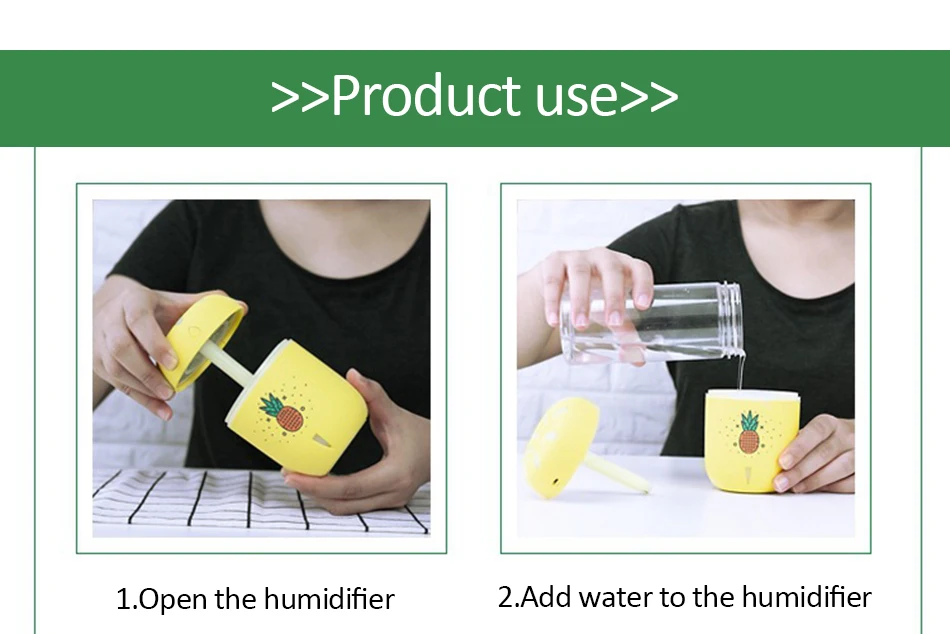 >>Product use>>

1.Open the humidifier

2.Add water to the humidifier